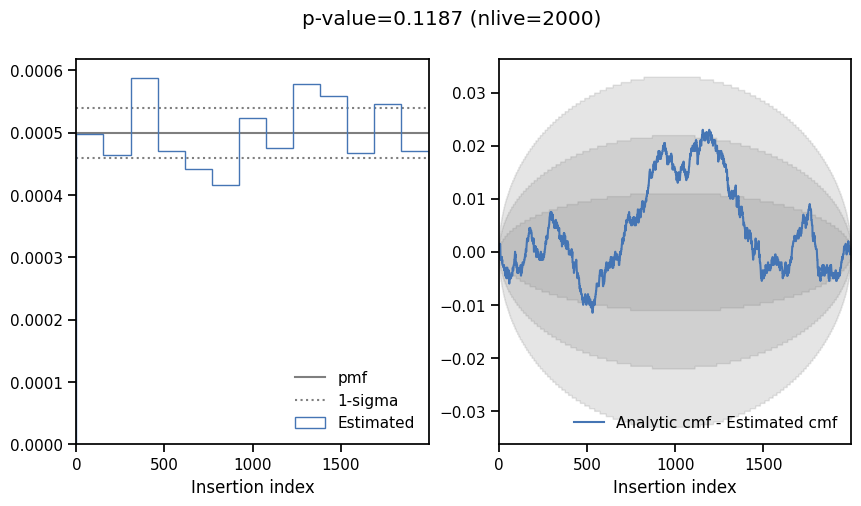 p-value=0.1187 (nlive=2000)

0.0006
0.0005
0.0004
0.0003
0.0002
0.0001
0.0000
0
500
1000
1500
Insertion index

pmf
1-sigma
Estimated

0.03
0.02
0.01
0.00
−0.01
−0.02
−0.03
0
500
1000
1500
Insertion index

Analytic cmf - Estimated cmf